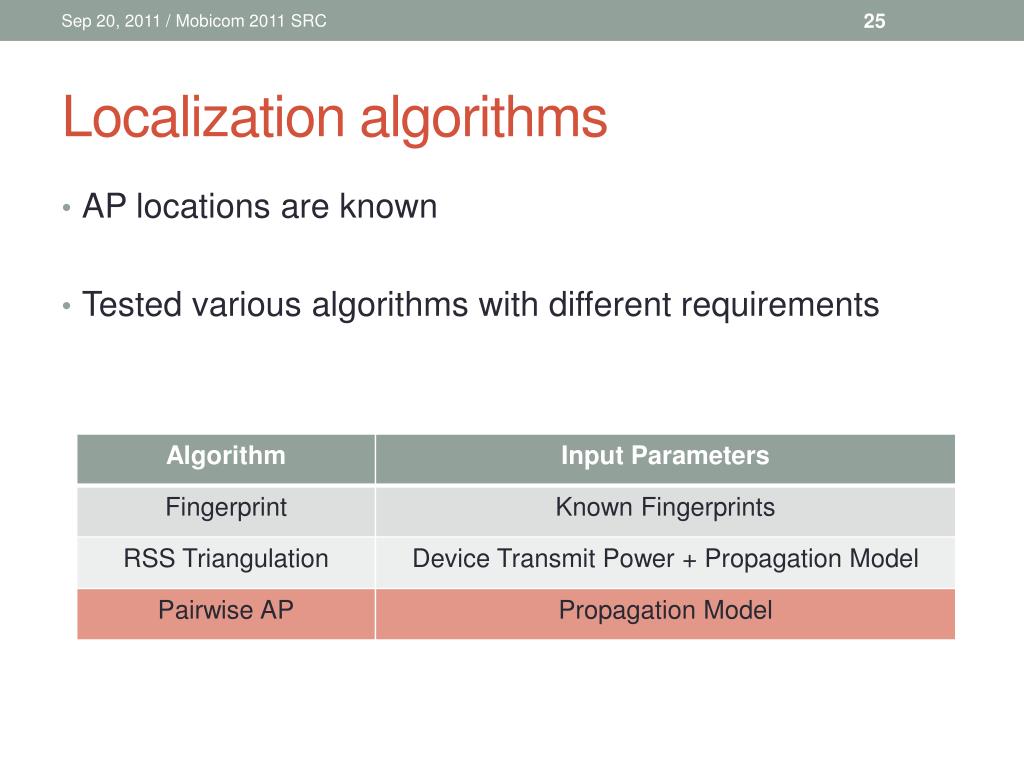 Sep 20, 2011 / Mobicom 2011 SRC

25

Localization algorithms

• AP locations are known

• Tested various algorithms with different requirements

| Algorithm | Input Parameters |
|---|---|
| Fingerprint | Known Fingerprints |
| RSS Triangulation | Device Transmit Power + Propagation Model |
| Pairwise AP | Propagation Model |